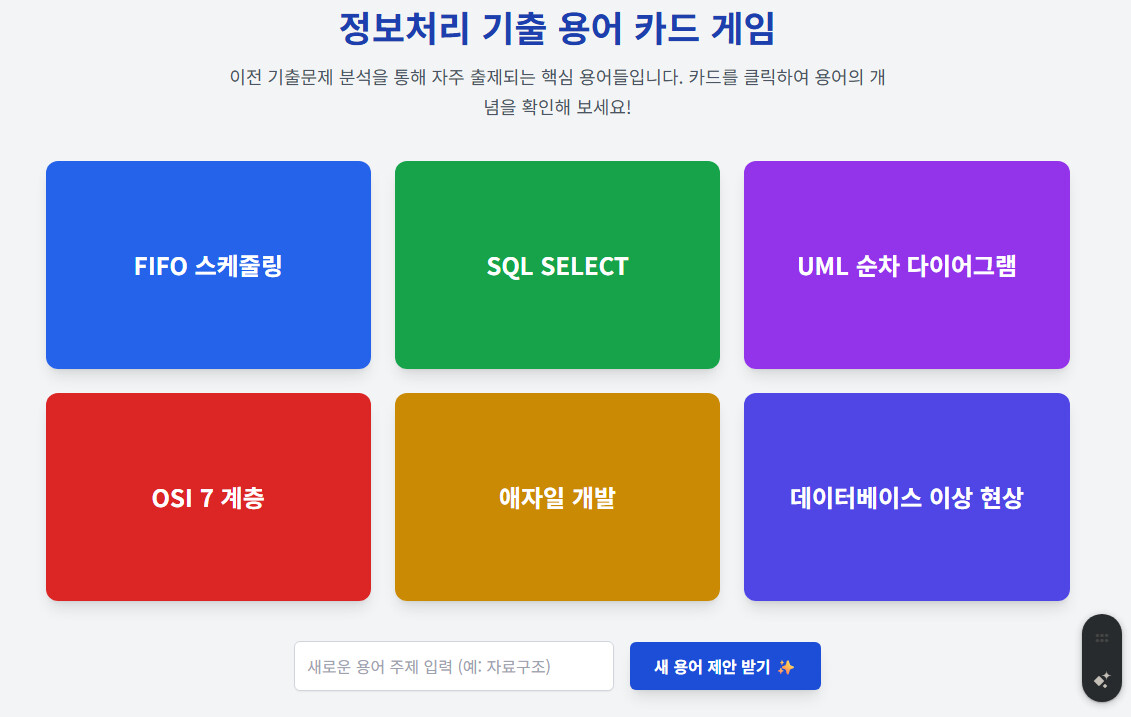 정보처리 기출 용어 카드 게임

이전 기출문제 분석을 통해 자주 출제되는 핵심 용어들입니다. 카드를 클릭하여 용어의 개념을 확인해 보세요!

FIFO 스케줄링

SQL SELECT

UML 순차 다이어그램

OSI 7 계층

애자일 개발

데이터베이스 이상 현상

새로운 용어 주제 입력 (예: 자료구조)

새 용어 제안 받기 ✨